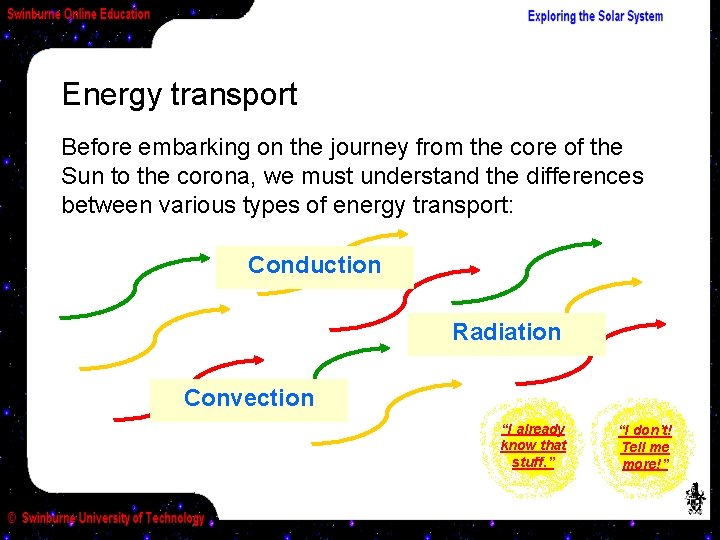 Swinburne Online Education

Exploring the Solar System

Energy transport

Before embarking on the journey from the core of the Sun to the corona, we must understand the differences between various types of energy transport:

Conduction

Radiation

Convection

"I already know that stuff."

"I don't! Tell me more!"

© Swinburne University of Technology